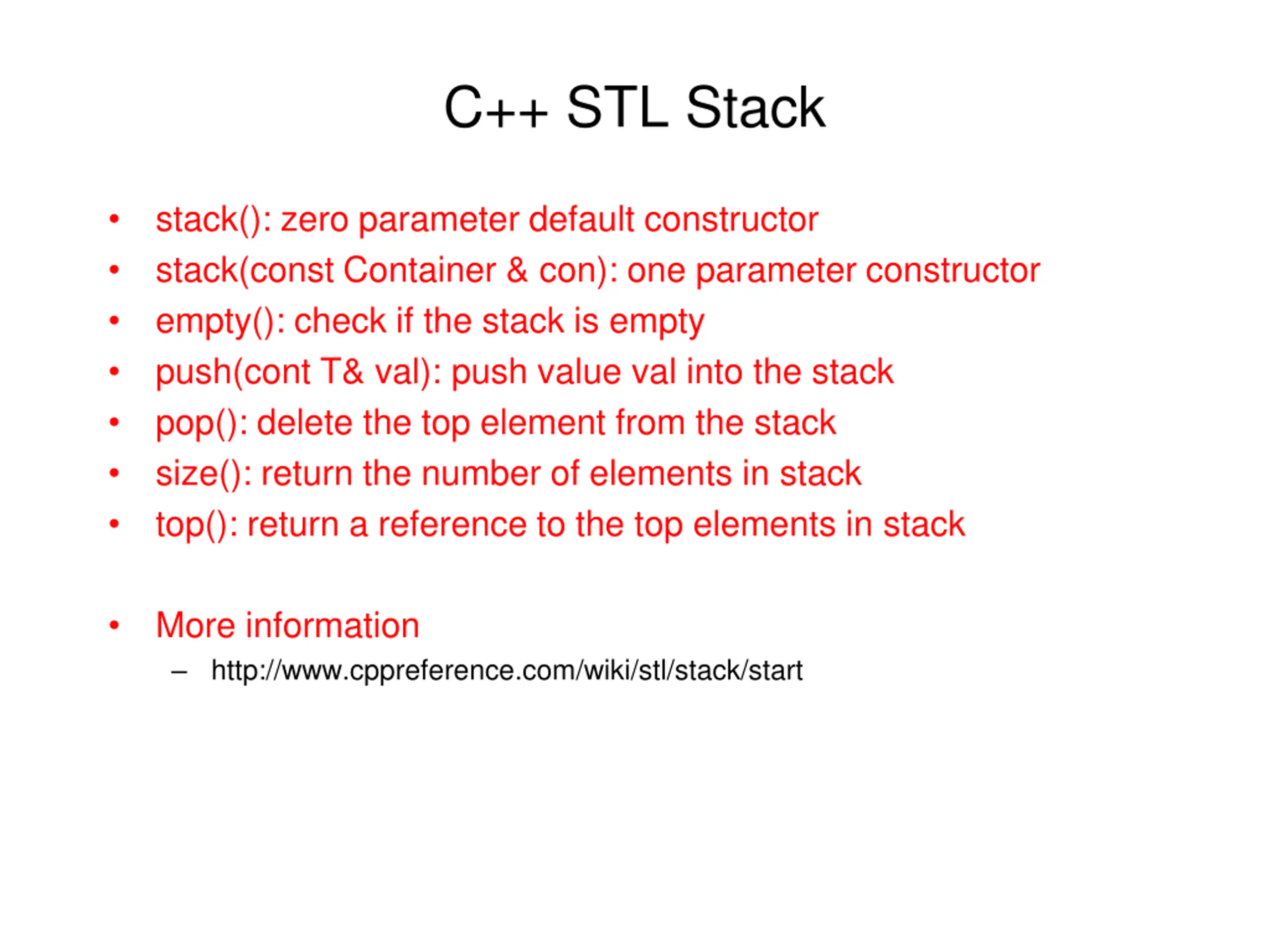 C++ STL Stack

• stack(): zero parameter default constructor
• stack(const Container & con): one parameter constructor
• empty(): check if the stack is empty
• push(cont T& val): push value val into the stack
• pop(): delete the top element from the stack
• size(): return the number of elements in stack
• top(): return a reference to the top elements in stack

• More information
  – http://www.cppreference.com/wiki/stl/stack/start